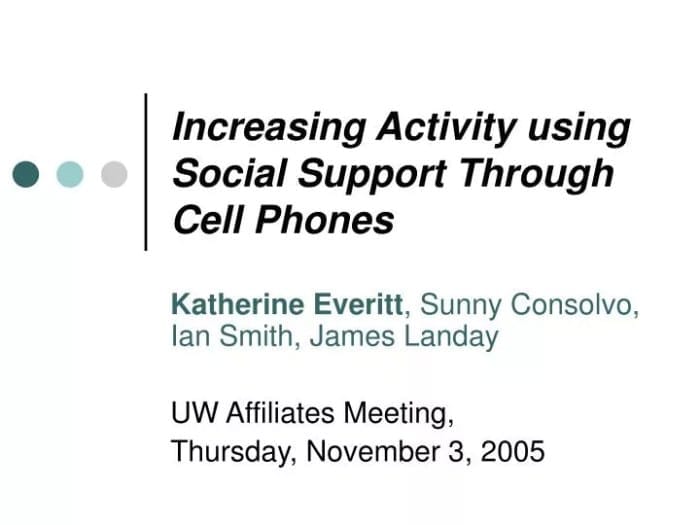 Increasing Activity using Social Support Through Cell Phones

Katherine Everitt, Sunny Consolvo, Ian Smith, James Landay

UW Affiliates Meeting,
Thursday, November 3, 2005